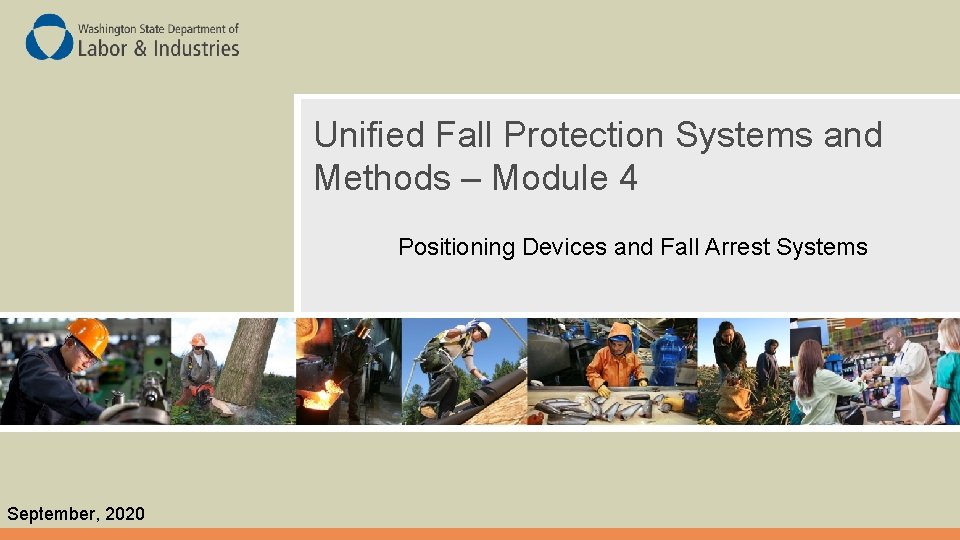 Washington State Department of
Labor & Industries

Unified Fall Protection Systems and Methods – Module 4

Positioning Devices and Fall Arrest Systems

September, 2020